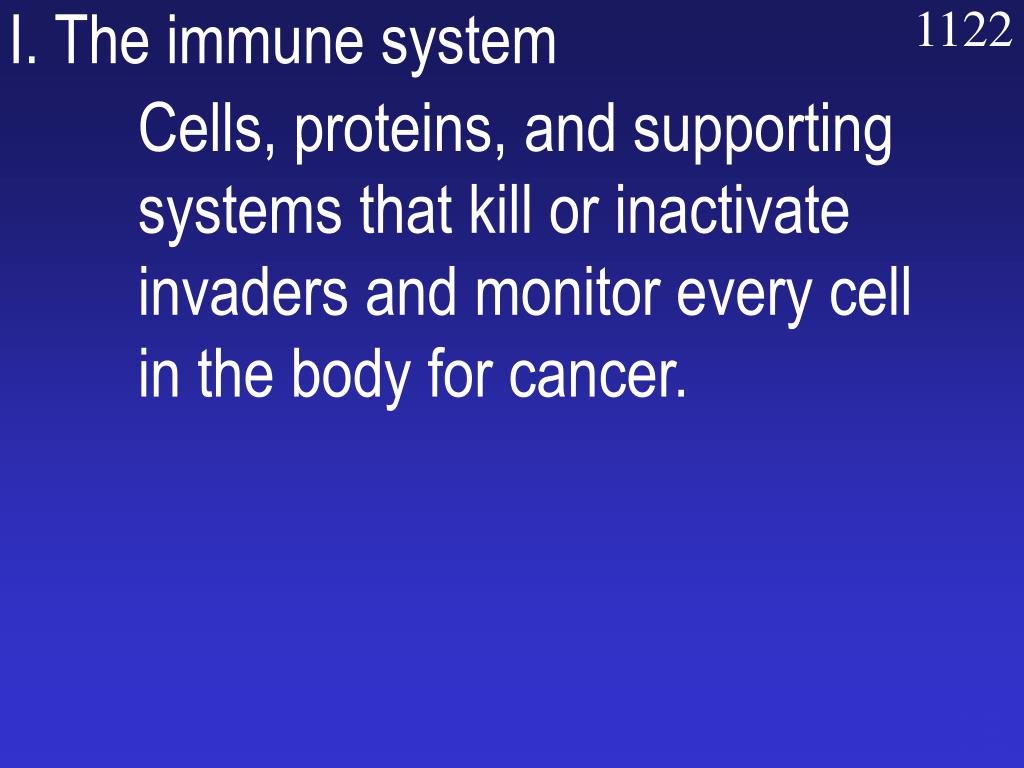 I. The immune system

1122

Cells, proteins, and supporting systems that kill or inactivate invaders and monitor every cell in the body for cancer.